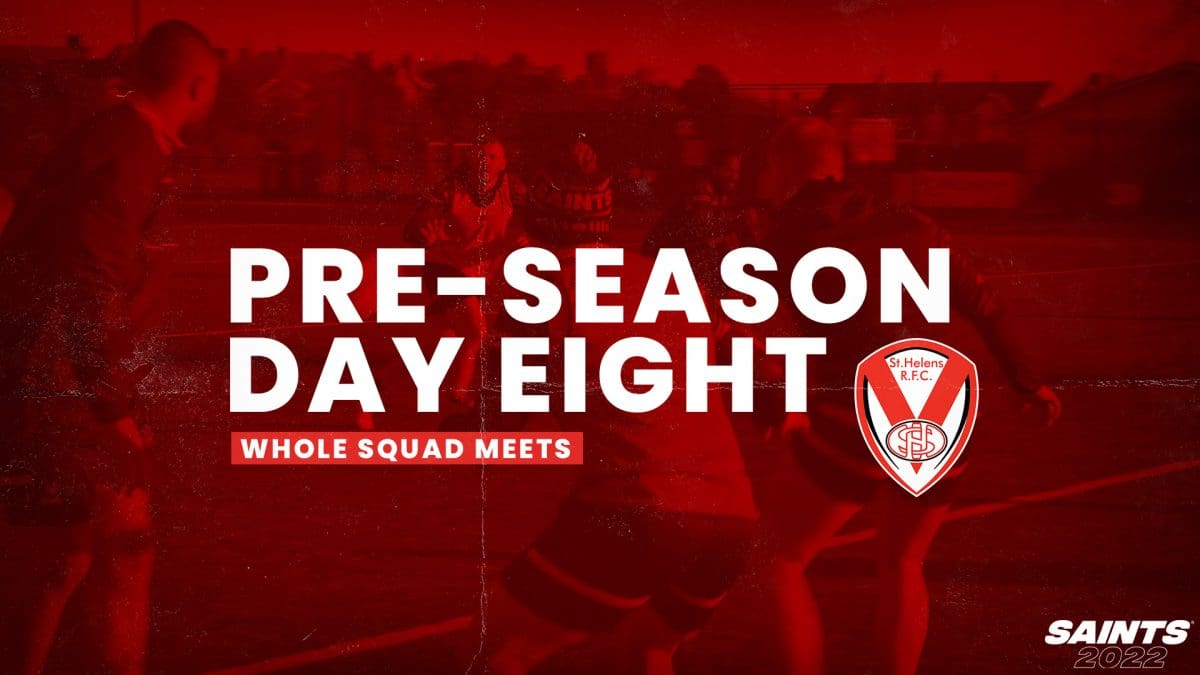 PRE-SEASON DAY EIGHT

WHOLE SQUAD MEETS

St.Helens R.F.C.

SAINTS 2022